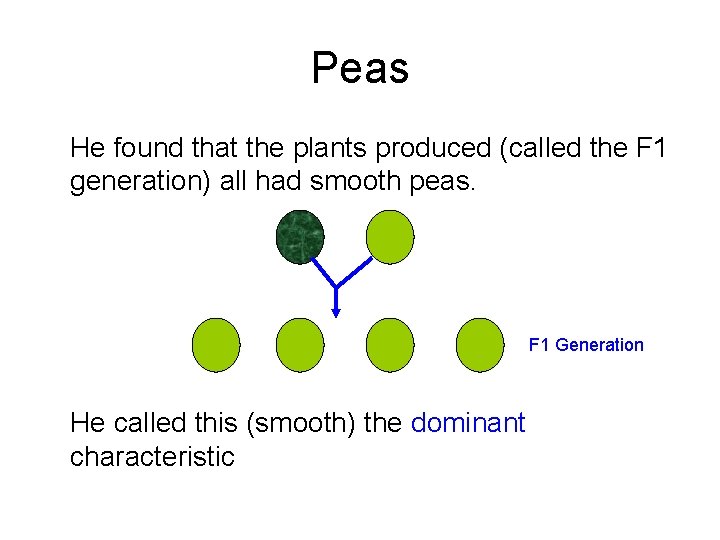 Peas

He found that the plants produced (called the F1 generation) all had smooth peas.

F1 Generation

He called this (smooth) the dominant characteristic